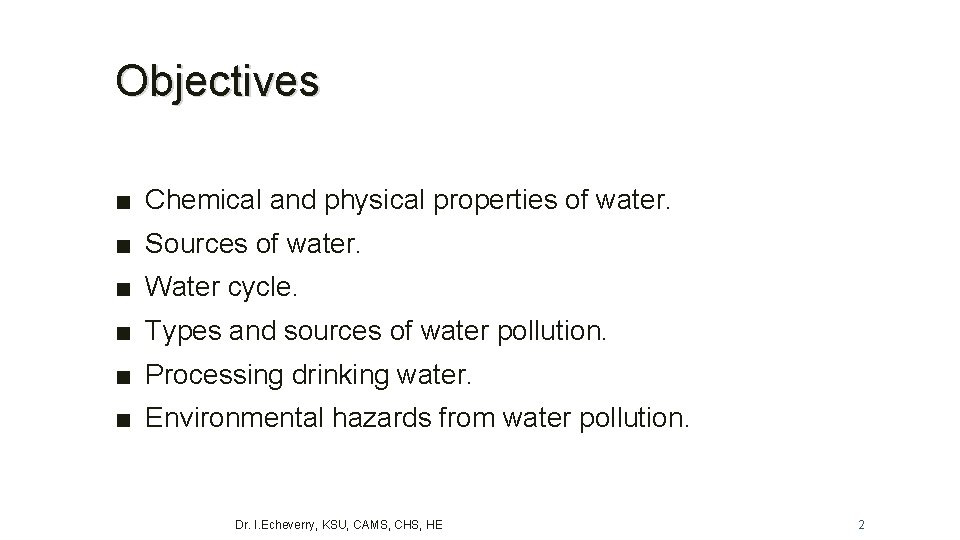 Objectives

■ Chemical and physical properties of water.
■ Sources of water.
■ Water cycle.
■ Types and sources of water pollution.
■ Processing drinking water.
■ Environmental hazards from water pollution.

Dr. I.Echeverry, KSU, CAMS, CHS, HE

2